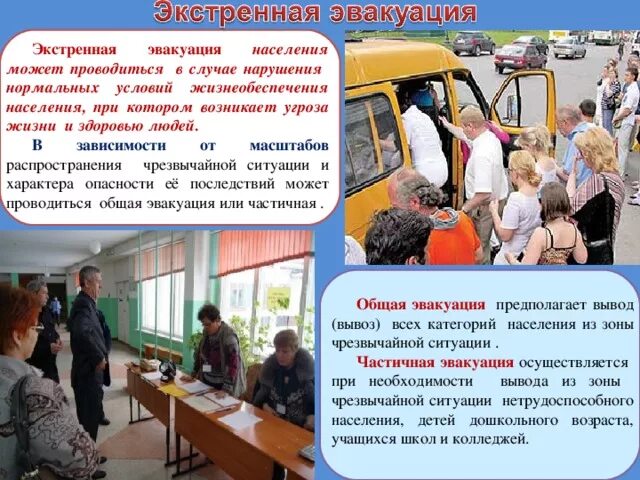 Экстренная эвакуация

Экстренная эвакуация населения может проводиться в случае нарушения нормальных условий жизнеобеспечения населения, при котором возникает угроза жизни и здоровью людей.

В зависимости от масштабов распространения чрезвычайной ситуации и характера опасности её последствий может проводиться общая эвакуация или частичная .

Общая эвакуация предполагает вывод (вывоз) всех категорий населения из зоны чрезвычайной ситуации .

Частичная эвакуация осуществляется при необходимости вывода из зоны чрезвычайной ситуации нетрудоспособного населения, детей дошкольного возраста, учащихся школ и колледжей.